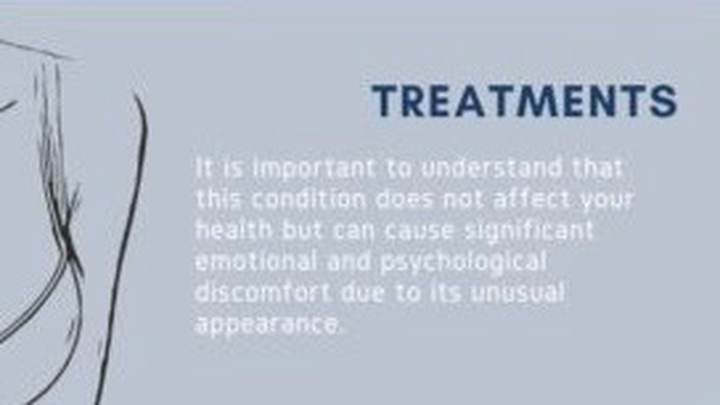 TREATMENTS

It is important to understand that this condition does not affect your health but can cause significant emotional and psychological discomfort due to its unusual appearance.